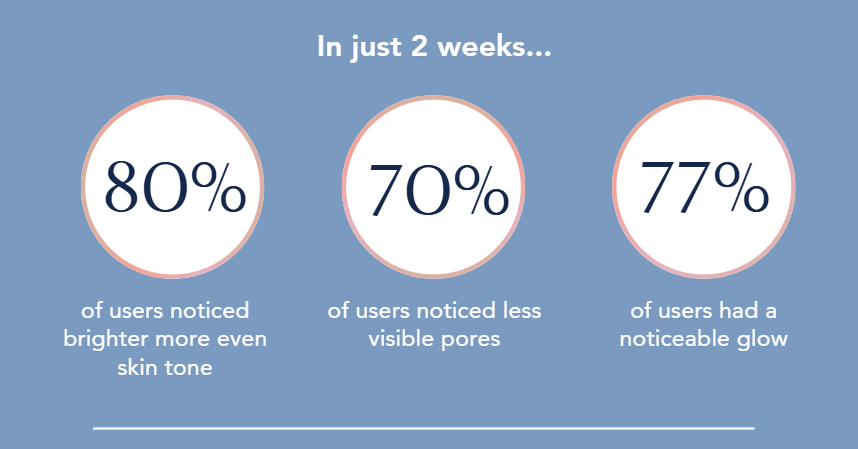 In just 2 weeks...

80%

of users noticed brighter more even skin tone

70%

of users noticed less visible pores

77%

of users had a noticeable glow